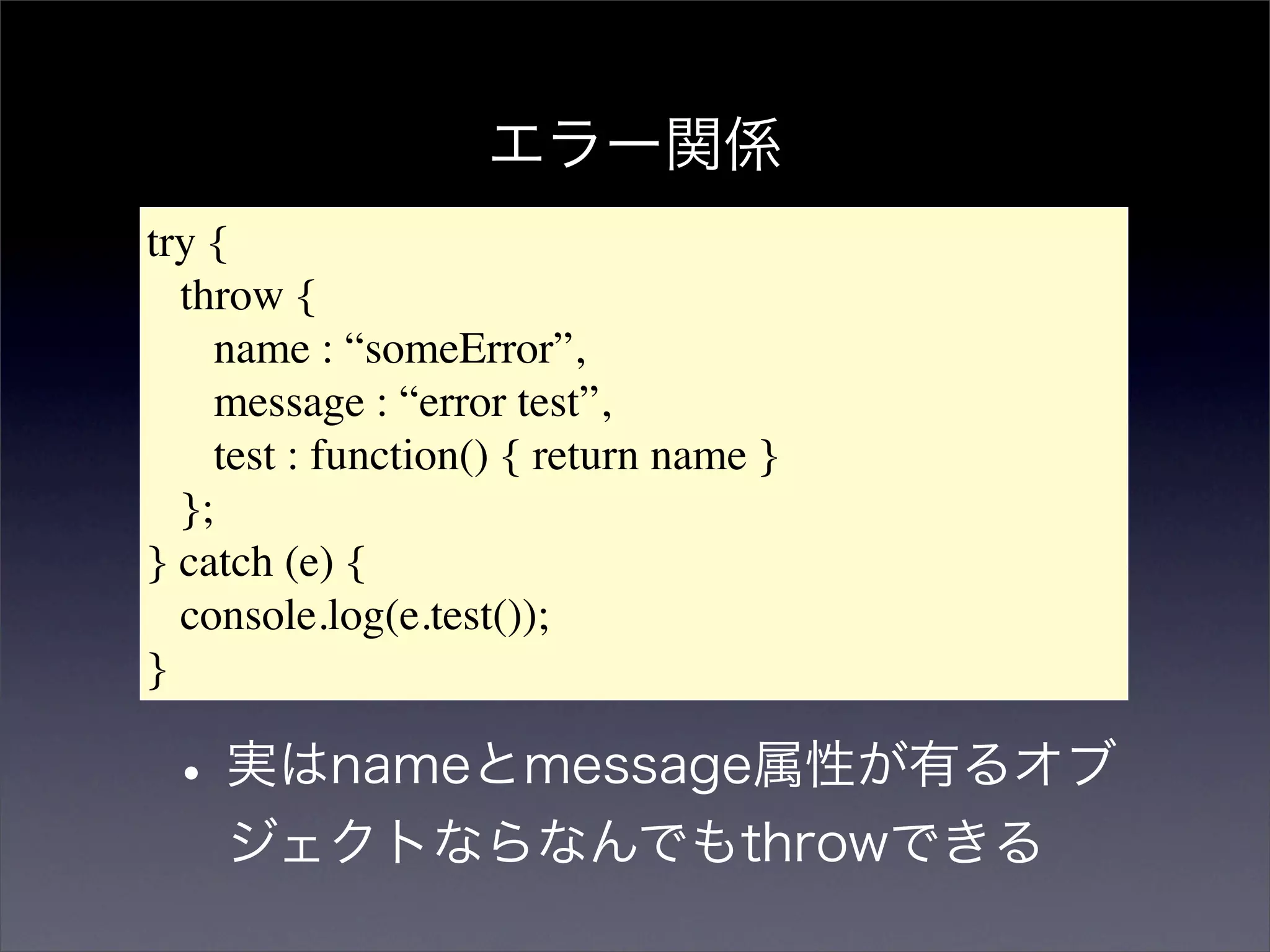 エラー関係

try {
  throw {
    name : “someError”,
    message : “error test”,
    test : function() { return name }
  };
} catch (e) {
  console.log(e.test());
}

• 実はnameとmessage属性が有るオブジェクトならなんでもthrowできる